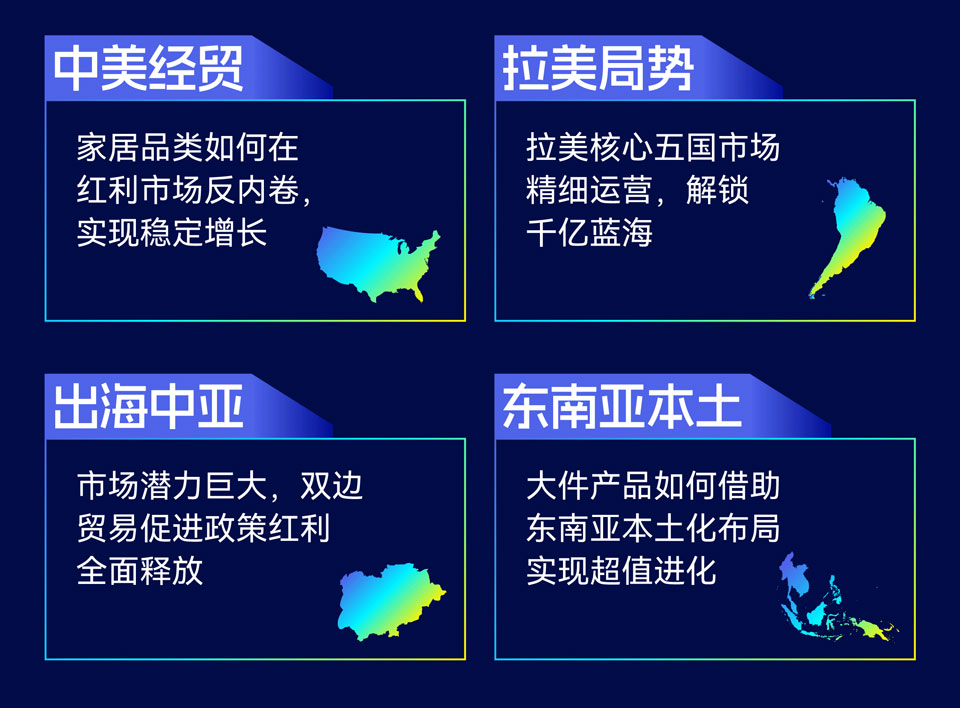 中美经贸

家居品类如何在红利市场反内卷，实现稳定增长

拉美局势

拉美核心五国市场精细运营，解锁千亿蓝海

出海中亚

市场潜力巨大，双边贸易促进政策红利全面释放

东南亚本土

大件产品如何借助东南亚本土化布局实现超值进化